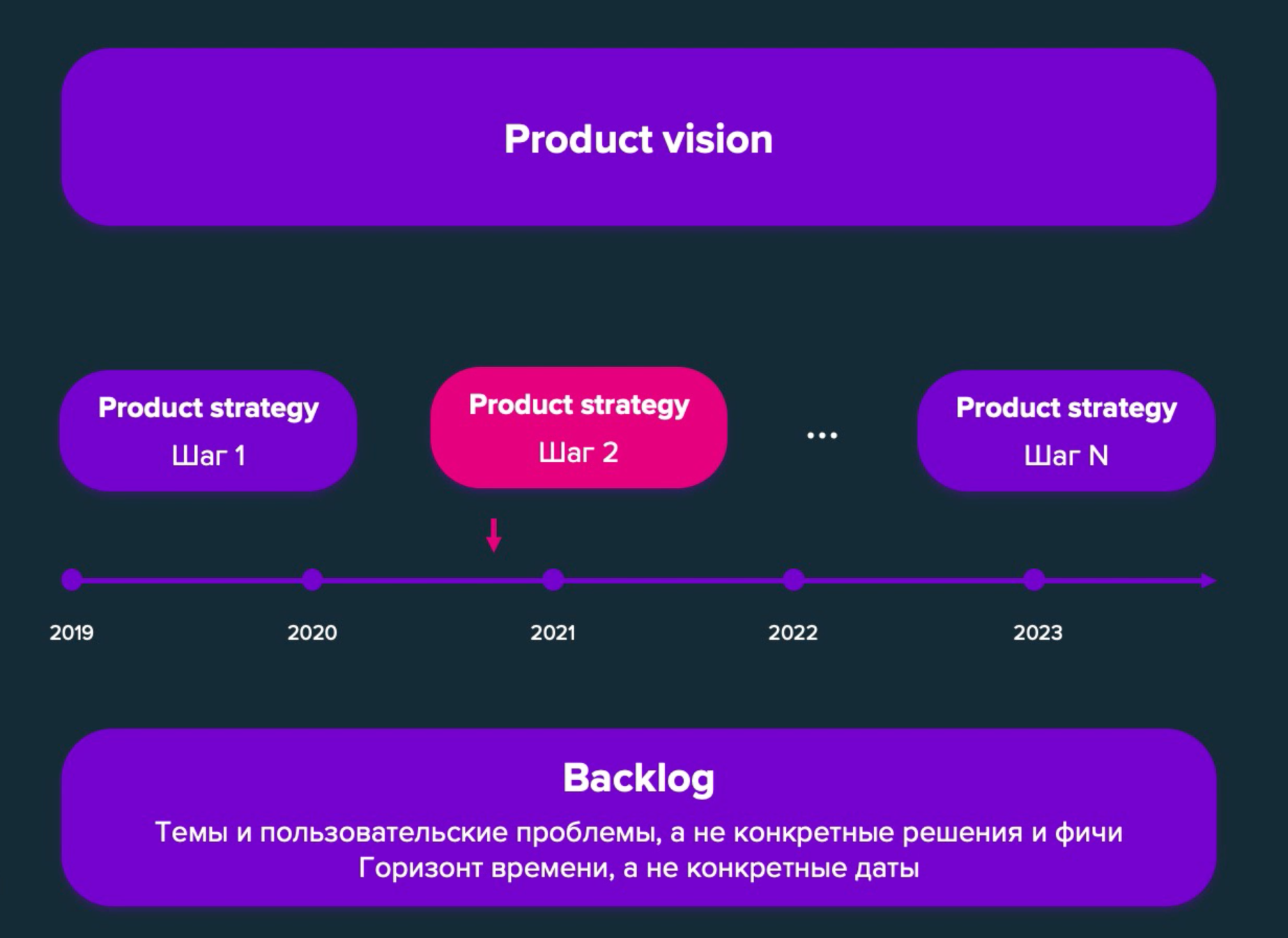 Product vision

Product strategy
Шаг 1

Product strategy
Шаг 2

...

Product strategy
Шаг N

2019

2020

2021

2022

2023

Backlog
Темы и пользовательские проблемы, а не конкретные решения и фичи
Горизонт времени, а не конкретные даты